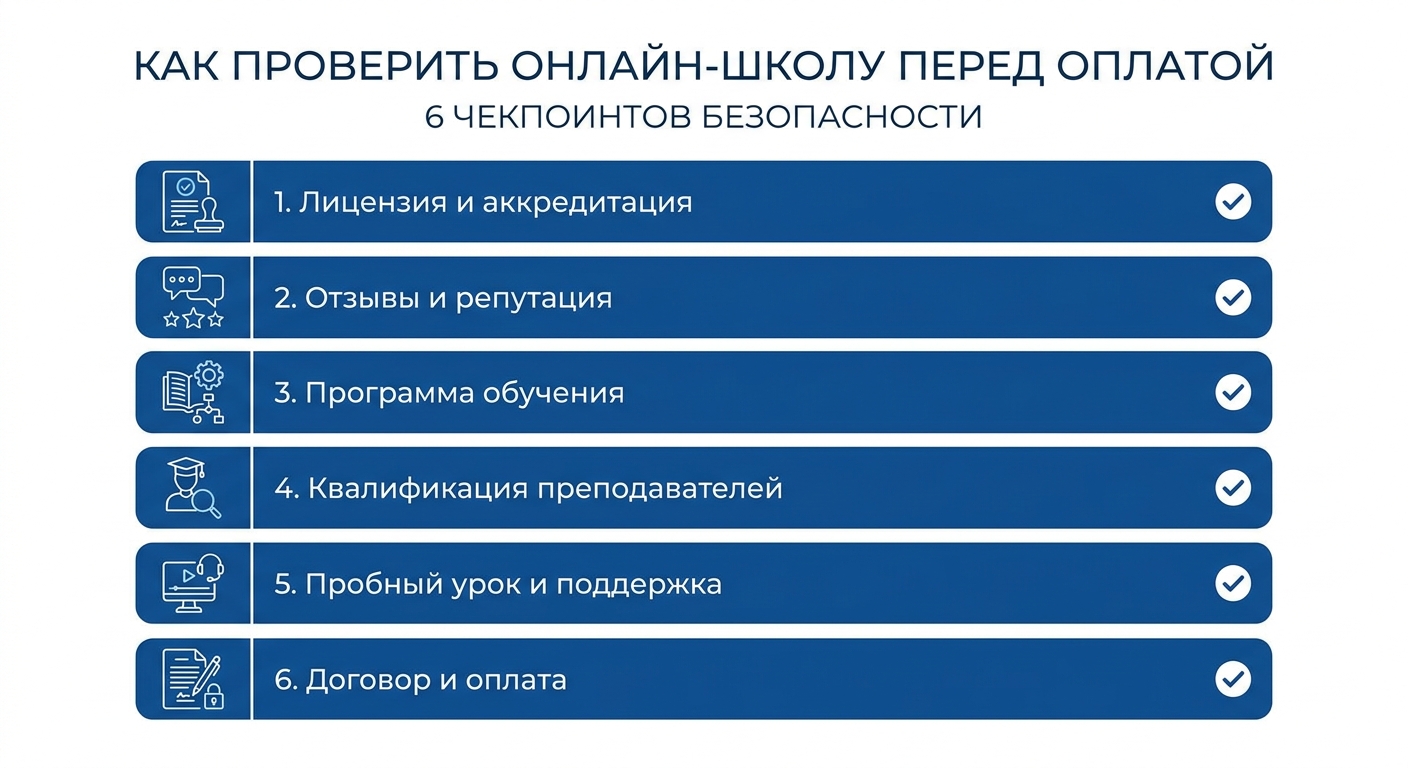 КАК ПРОВЕРИТЬ ОНЛАЙН-ШКОЛУ ПЕРЕД ОПЛАТОЙ
6 ЧЕКПОИНТОВ БЕЗОПАСНОСТИ

1. Лицензия и аккредитация

2. Отзывы и репутация

3. Программа обучения

4. Квалификация преподавателей

5. Пробный урок и поддержка

6. Договор и оплата